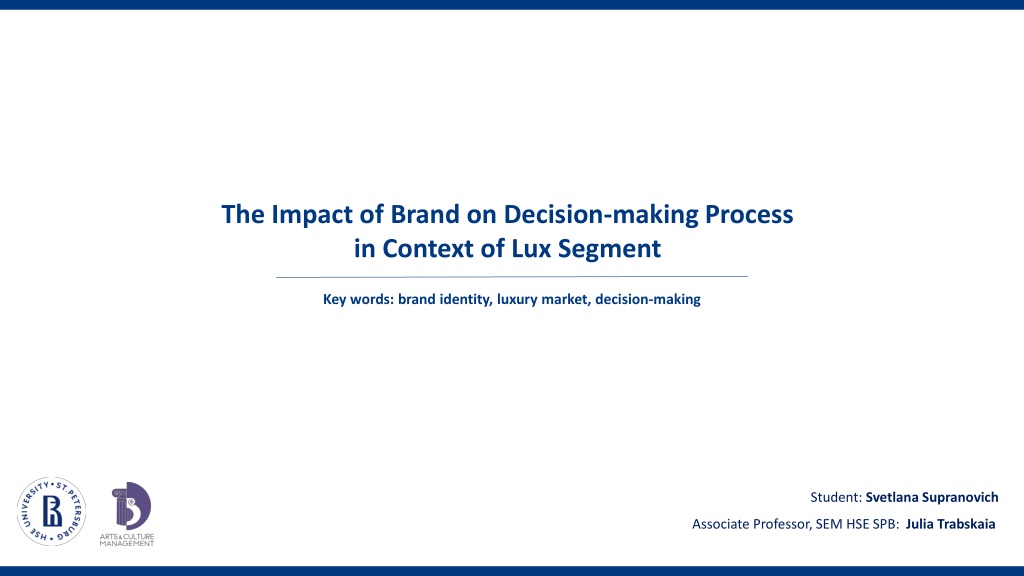 The Impact of Brand on Decision-making Process in Context of Lux Segment

Key words: brand identity, luxury market, decision-making

HSE UNIVERSITY • ST. PETERSBURG •

ARTS & CULTURE MANAGEMENT

Student: Svetlana Supranovich

Associate Professor, SEM HSE SPB: Julia Trabskaia